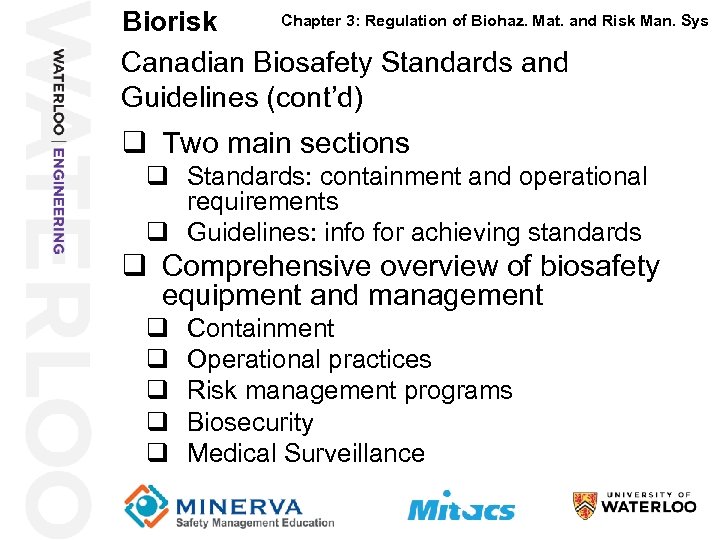 WATERLOO

WATERLOO | ENGINEERING

Biorisk

Chapter 3: Regulation of Biohaz. Mat. and Risk Man. Sys

Canadian Biosafety Standards and Guidelines (cont'd)

❑ Two main sections
❑ Standards: containment and operational requirements
❑ Guidelines: info for achieving standards

❑ Comprehensive overview of biosafety equipment and management
❑ Containment
❑ Operational practices
❑ Risk management programs
❑ Biosecurity
❑ Medical Surveillance

MINERVA
Safety Management Education

Mitacs

UNIVERSITY OF WATERLOO